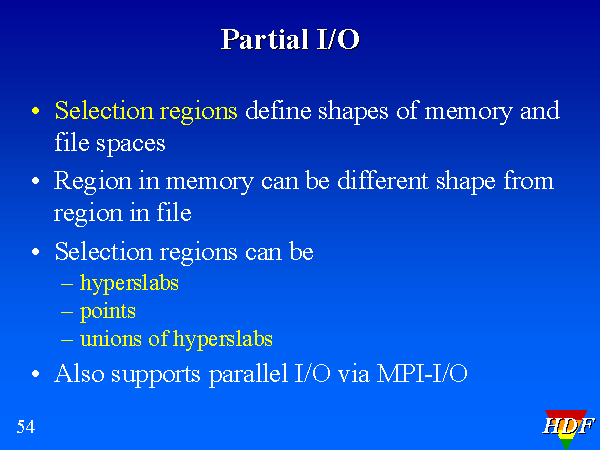 Partial I/O

• Selection regions define shapes of memory and file spaces
• Region in memory can be different shape from region in file
• Selection regions can be
– hyperslabs
– points
– unions of hyperslabs
• Also supports parallel I/O via MPI-I/O

54

HDF